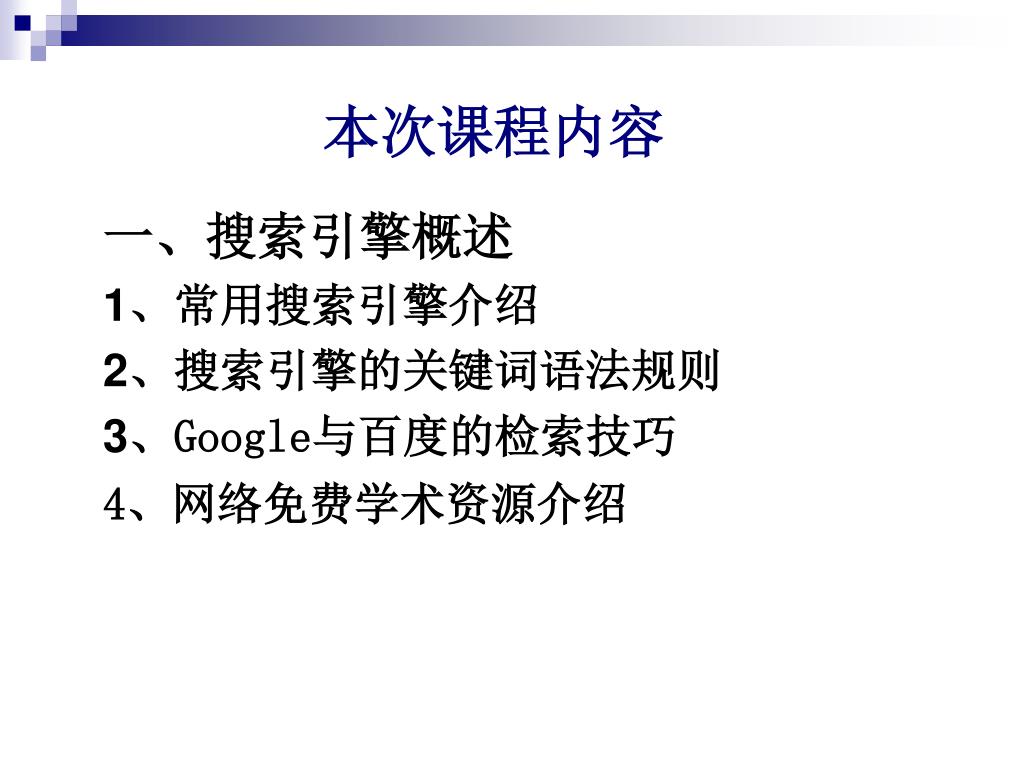 本次课程内容

一、搜索引擎概述

1、常用搜索引擎介绍

2、搜索引擎的关键词语法规则

3、Google与百度的检索技巧

4、网络免费学术资源介绍